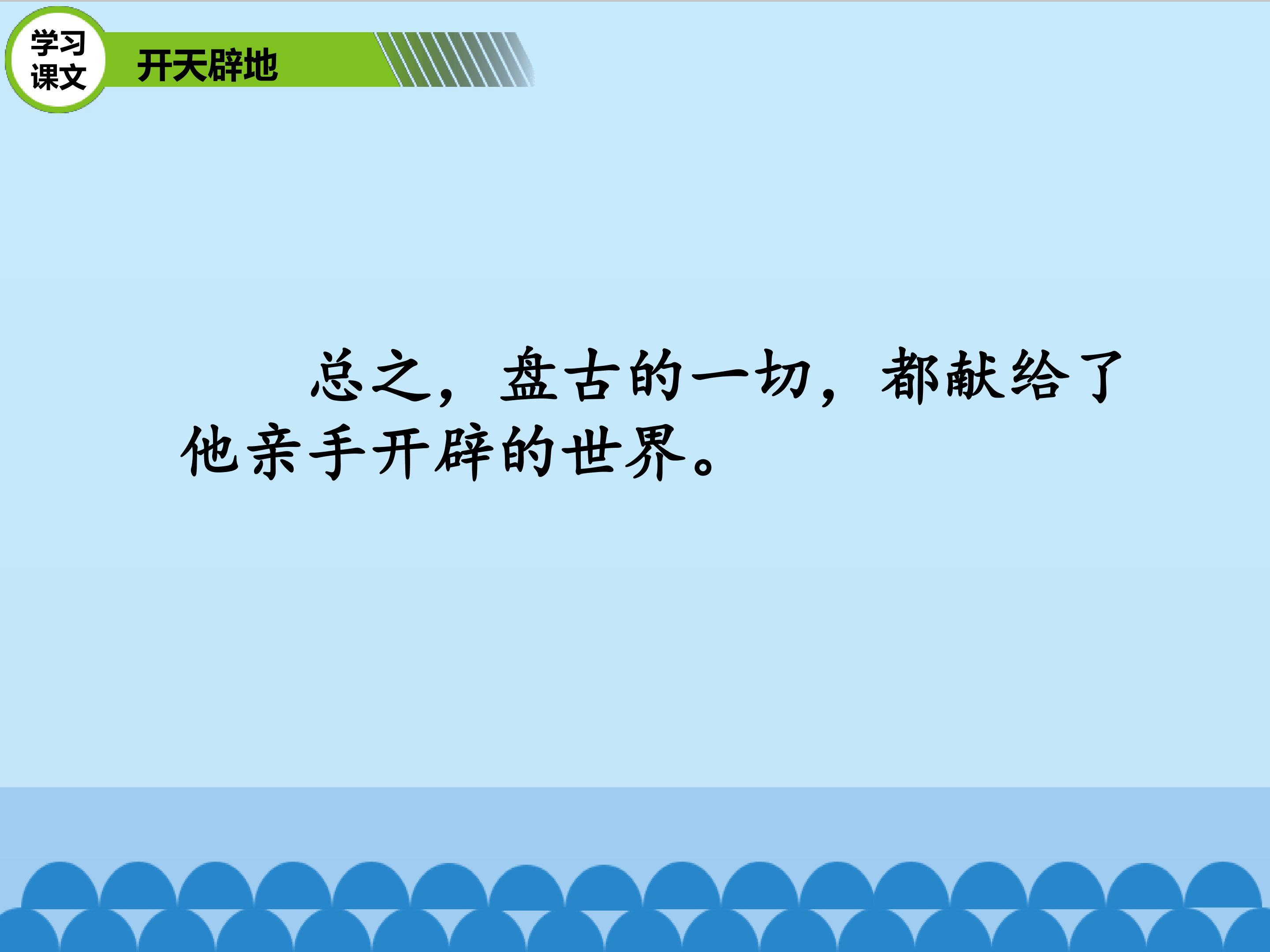 学习课文

开天辟地

总之，盘古的一切，都献给了他亲手开辟的世界。